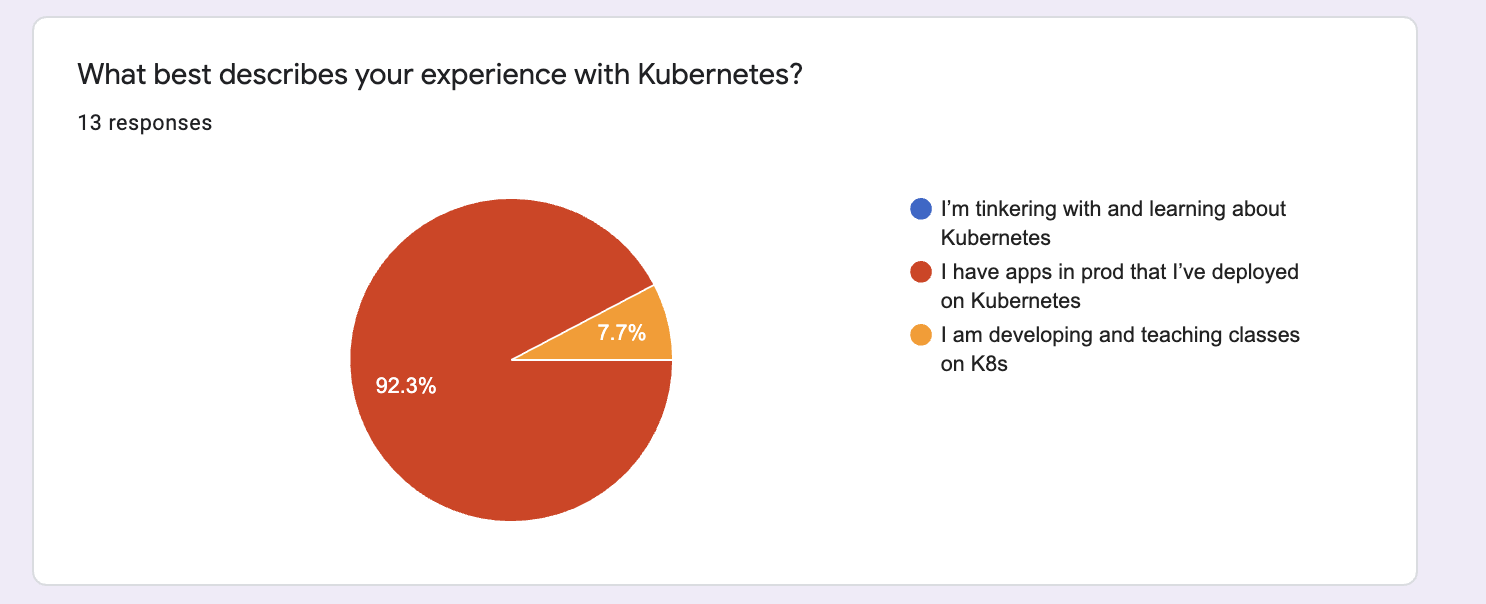 What best describes your experience with Kubernetes?

13 responses

7.7%

92.3%

I'm tinkering with and learning about Kubernetes

I have apps in prod that I've deployed on Kubernetes

I am developing and teaching classes on K8s